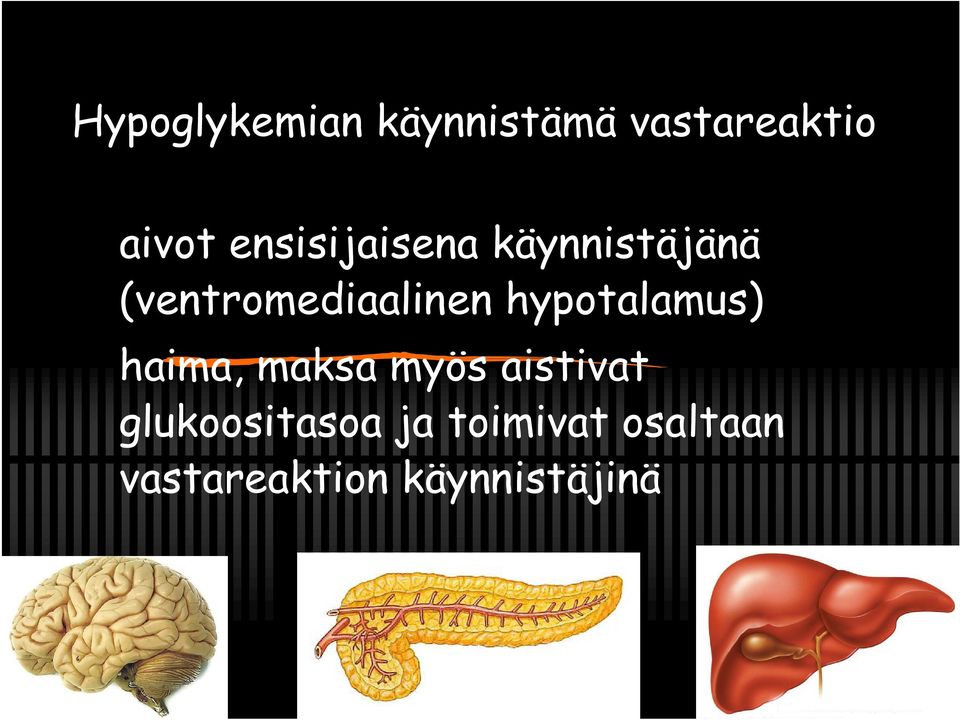 Hypoglykemian käynnistämä vastareaktio

aivot ensisijaisena käynnistäjänä (ventromediaalinen hypotalamus)

haima, maksa myös aistivat glukoositasoa ja toimivat osaltaan vastareaktion käynnistäjinä